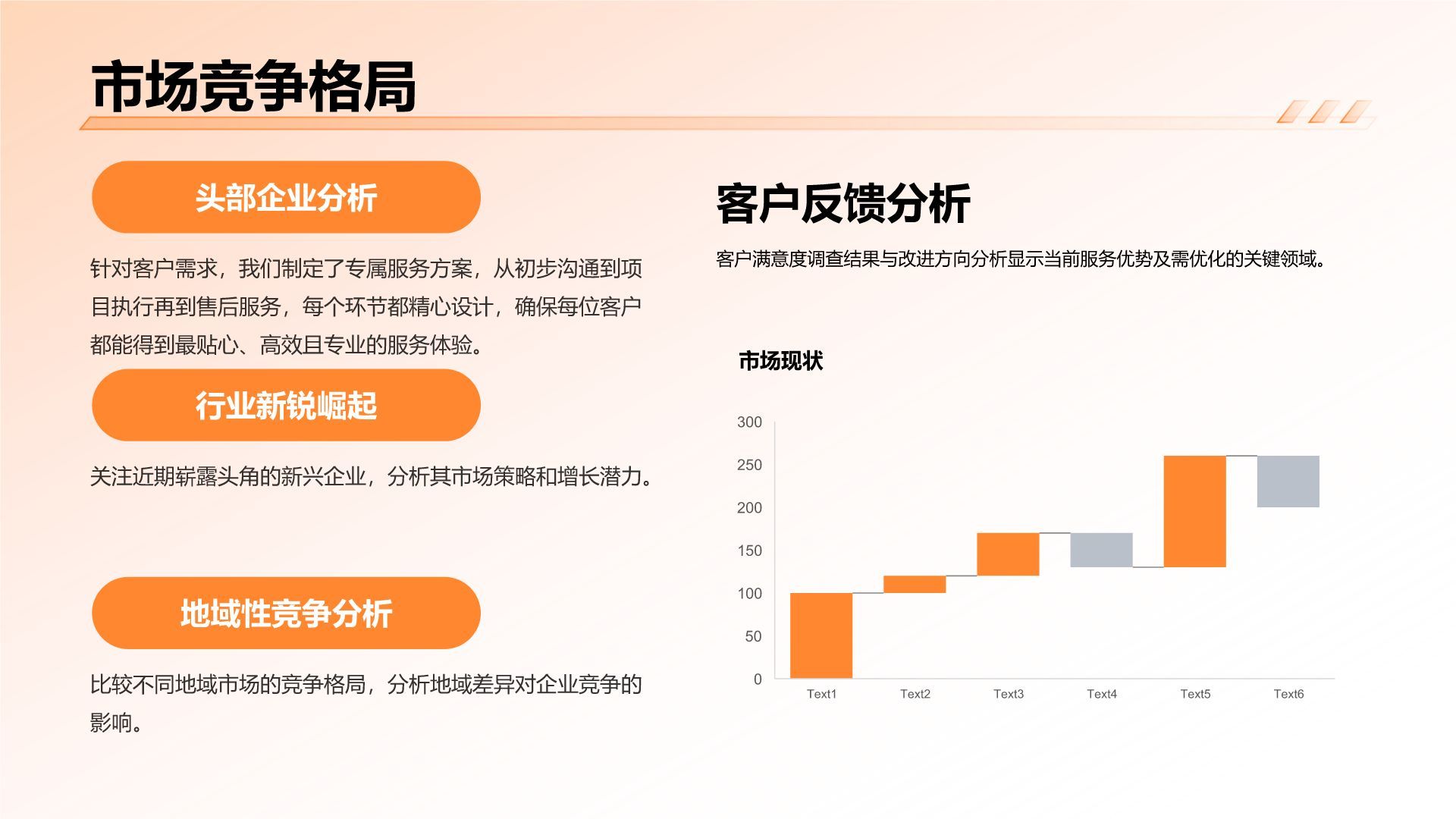 市场竞争格局

头部企业分析

针对客户需求，我们制定了专属服务方案，从初步沟通到项目执行再到售后服务，每个环节都精心设计，确保每位客户都能得到最贴心、高效且专业的服务体验。

行业新锐崛起

关注近期崭露头角的新兴企业，分析其市场策略和增长潜力。

地域性竞争分析

比较不同地域市场的竞争格局，分析地域差异对企业竞争的影响。

客户反馈分析

客户满意度调查结果与改进方向分析显示当前服务优势及需优化的关键领域。

市场现状

300
250
200
150
100
50
0

Text1 Text2 Text3 Text4 Text5 Text6